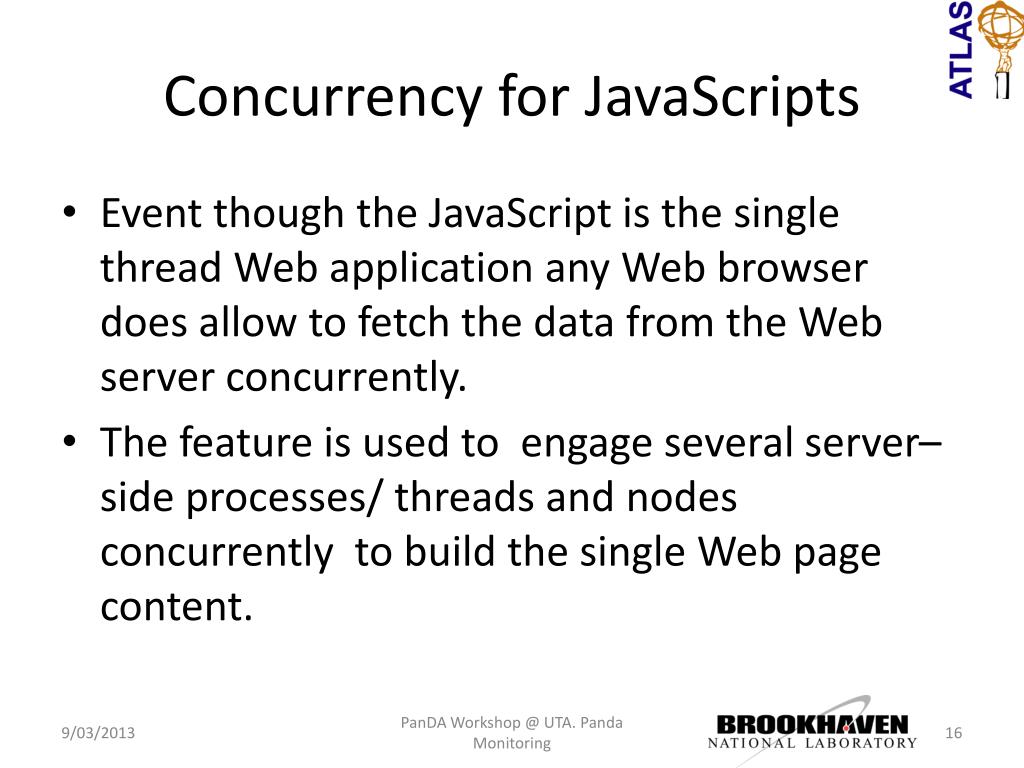 ATLAS

Concurrency for JavaScripts

• Event though the JavaScript is the single thread Web application any Web browser does allow to fetch the data from the Web server concurrently.

• The feature is used to engage several server–side processes/ threads and nodes concurrently to build the single Web page content.

9/03/2013

PanDA Workshop @ UTA. Panda Monitoring

BROOKHAVEN NATIONAL LABORATORY

16